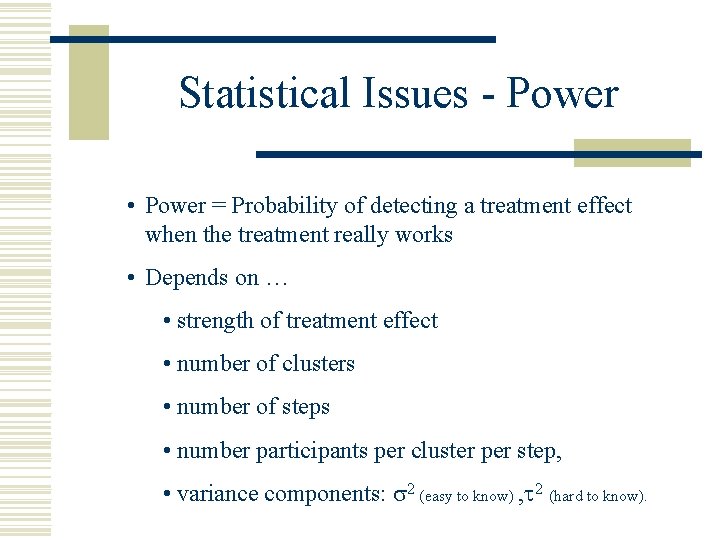 Statistical Issues - Power

• Power = Probability of detecting a treatment effect when the treatment really works

• Depends on …

• strength of treatment effect

• number of clusters

• number of steps

• number participants per cluster per step,

• variance components: $\sigma^2$ (easy to know) ,$\tau^2$ (hard to know).